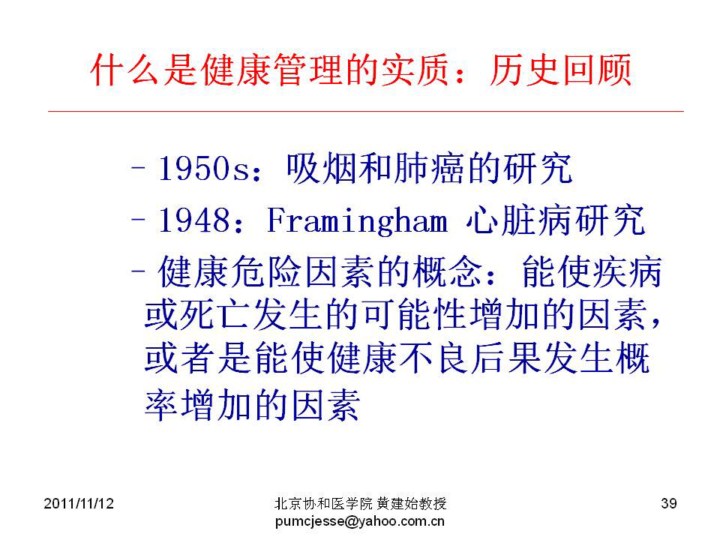 什么是健康管理的实质：历史回顾

– 1950s：吸烟和肺癌的研究
– 1948：Framingham 心脏病研究
– 健康危险因素的概念：能使疾病或死亡发生的可能性增加的因素，或者是能使健康不良后果发生概率增加的因素

2011/11/12

北京协和医学院 黄建始教授
pumcjesse@yahoo.com.cn

39